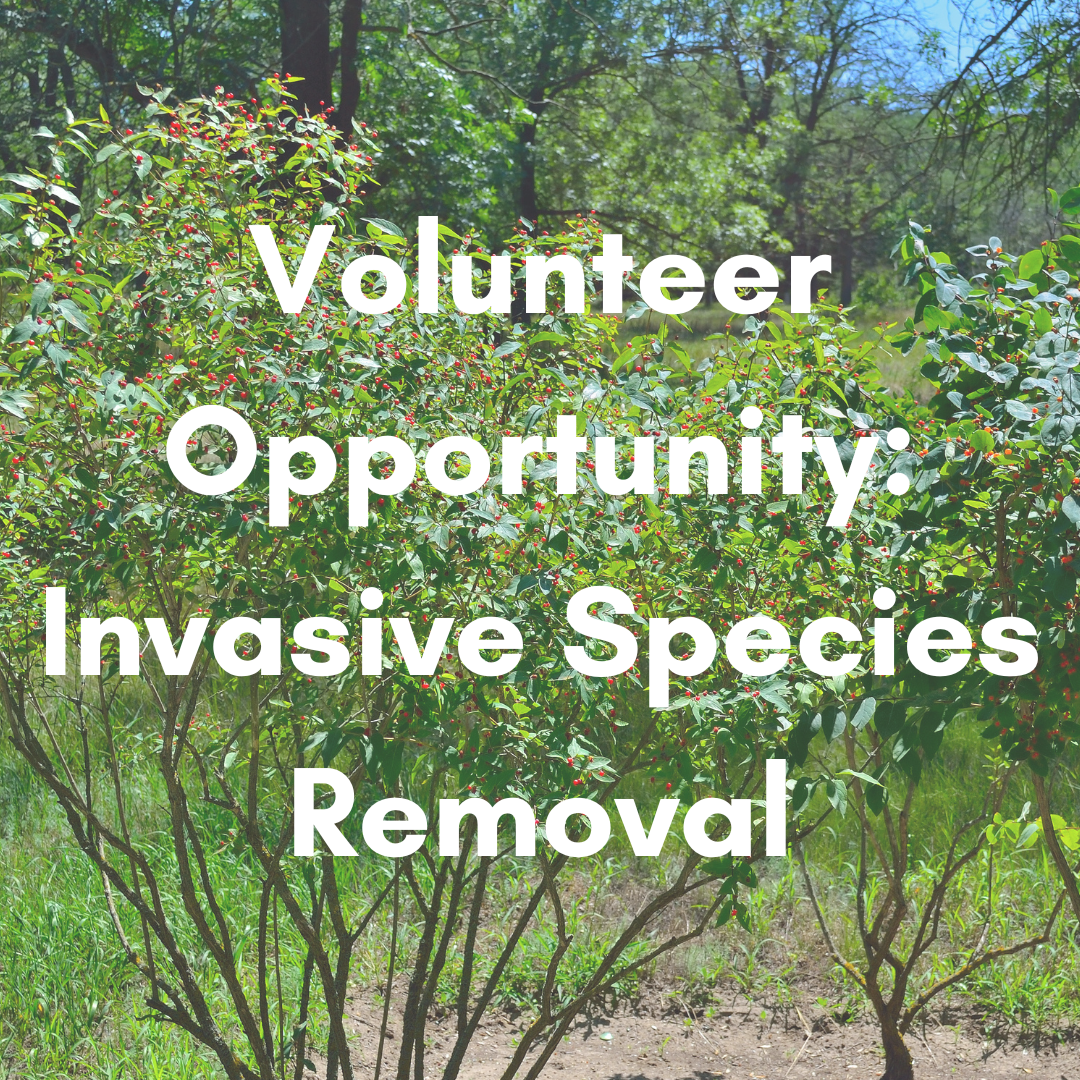 Volunteer Opportunity: Invasive Species Removal